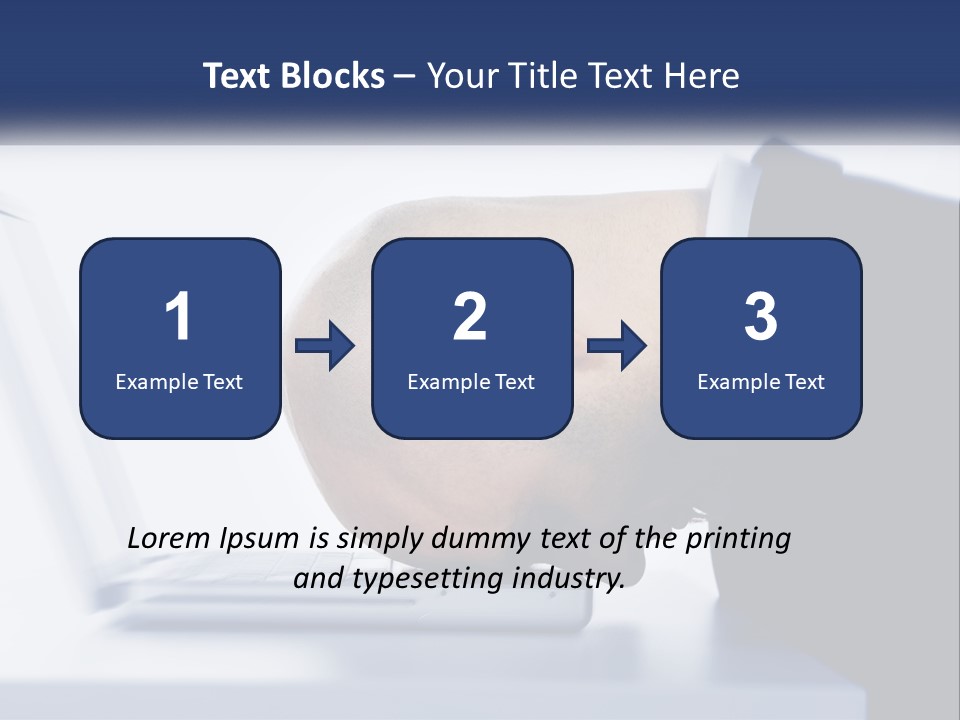 Text Blocks – Your Title Text Here

1
Example Text

2
Example Text

3
Example Text

Lorem Ipsum is simply dummy text of the printing and typesetting industry.